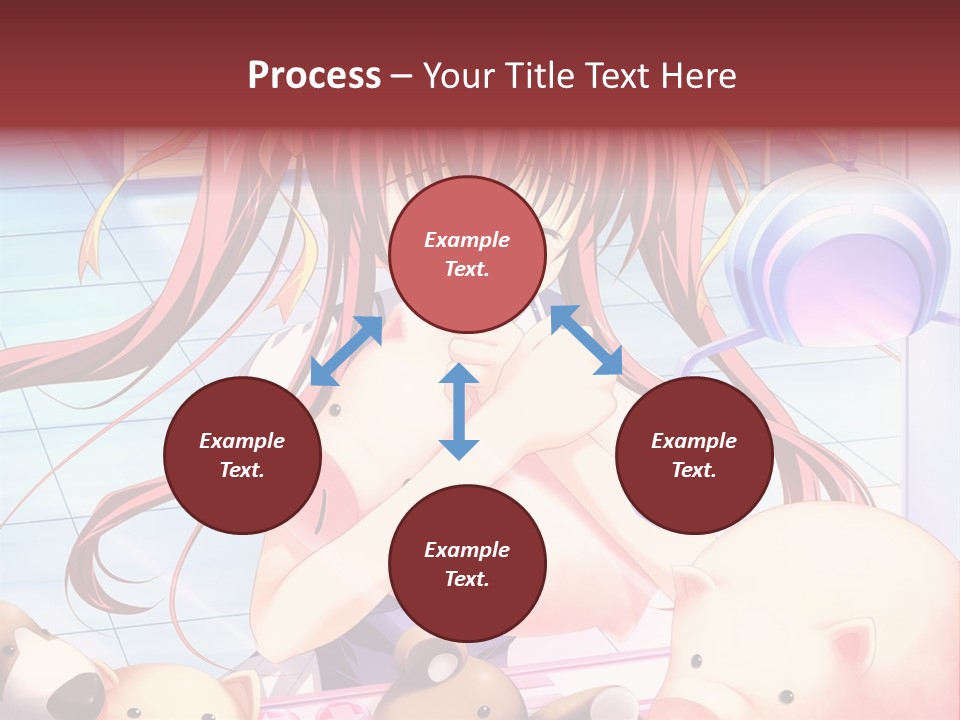 Process – Your Title Text Here

Example Text.

Example Text.

Example Text.

Example Text.